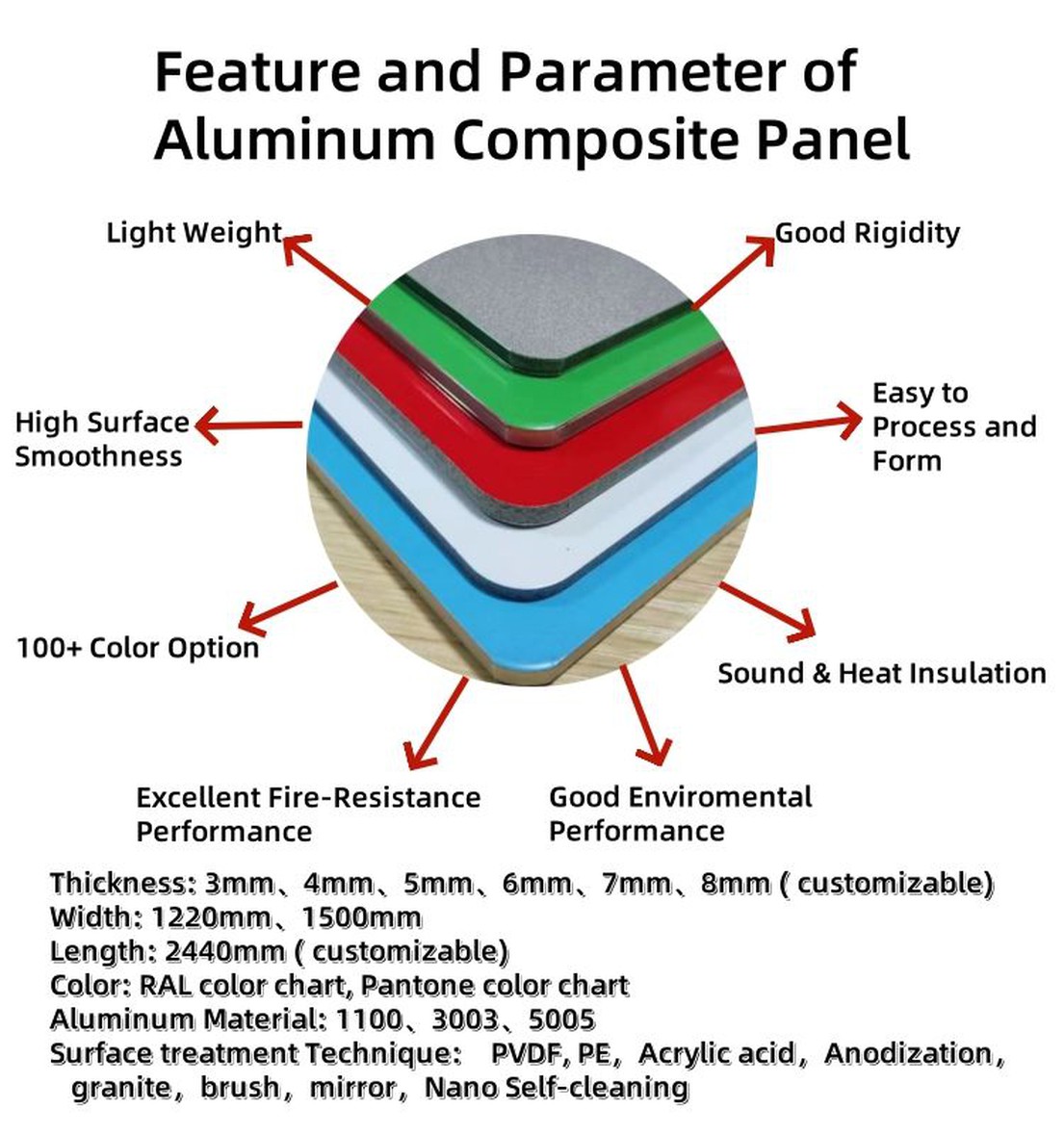 Feature and Parameter of Aluminum Composite Panel

Light Weight

Good Rigidity

High Surface Smoothness

Easy to Process and Form

100+ Color Option

Sound & Heat Insulation

Excellent Fire-Resistance Performance

Good Enviromental Performance

Thickness: 3mm、4mm、5mm、6mm、7mm、8mm ( customizable)
Width: 1220mm、1500mm
Length: 2440mm ( customizable)
Color: RAL color chart, Pantone color chart
Aluminum Material: 1100、3003、5005
Surface treatment Technique: PVDF, PE, Acrylic acid, Anodization, granite, brush, mirror, Nano Self-cleaning